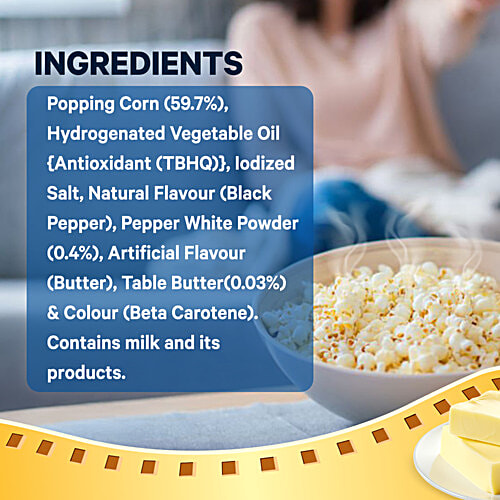 INGREDIENTS

Popping Corn (59.7%), Hydrogenated Vegetable Oil {Antioxidant (TBHQ)}, Iodized Salt, Natural Flavour (Black Pepper), Pepper White Powder (0.4%), Artificial Flavour (Butter), Table Butter(0.03%) & Colour (Beta Carotene). Contains milk and its products.